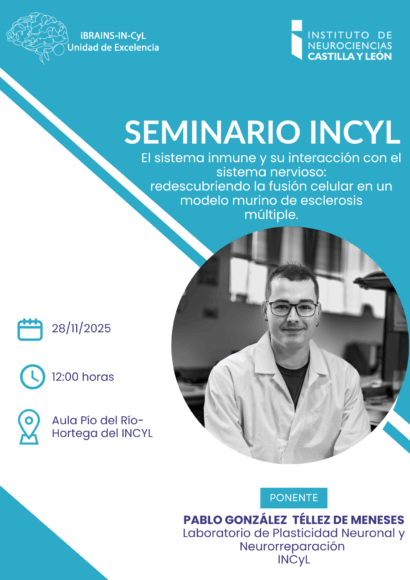 iBRAINS-IN-CyL
Unidad de Excelencia

INSTITUTO DE
NEUROCIENCIAS
CASTILLA Y LEÓN

SEMINARIO INCYL

El sistema inmune y su interacción con el sistema nervioso:
redescubriendo la fusión celular en un modelo murino de esclerosis múltiple.

28/11/2025

12:00 horas

Aula Pío del Río-Hortega del INCYL

PONENTE

PABLO GONZÁLEZ TÉLLEZ DE MENESES
Laboratorio de Plasticidad Neuronal y Neurorreparación
INCyL